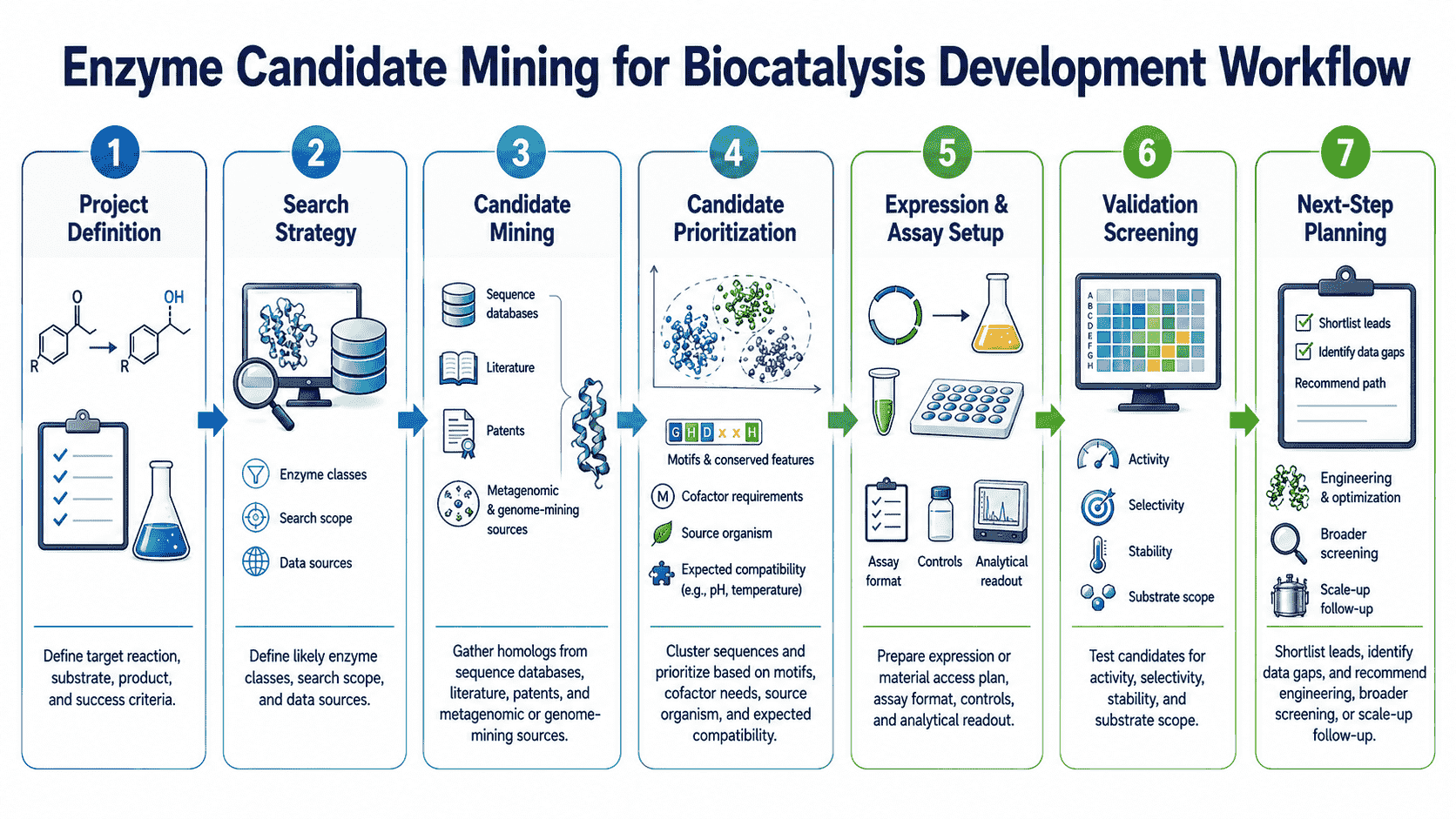 Enzyme Candidate Mining for Biocatalysis Development Workflow

1
Project Definition

O
R
OH
R

Define target reaction, substrate, product, and success criteria.

2
Search Strategy

Enzyme classes
Search scope
Data sources

Define likely enzyme classes, search scope, and data sources.

3
Candidate Mining

Sequence databases
Literature
Patents
Metagenomic & genome-mining sources

Gather homologs from sequence databases, literature, patents, and metagenomic or genome-mining sources.

4
Candidate Prioritization

G H D x x H
Motifs & conserved features
M Cofactor requirements
Source organism
Expected compatibility (e.g., pH, temperature)

Cluster sequences and prioritize based on motifs, cofactor needs, source organism, and expected compatibility.

5
Expression & Assay Setup

Assay format
Controls
Analytical readout

Prepare expression or material access plan, assay format, controls, and analytical readout.

6
Validation Screening

A
B
C
D
E
F
G
H

Activity
Selectivity
Stability
Substrate scope

Test candidates for activity, selectivity, stability, and substrate scope.

7
Next-Step Planning

Shortlist leads
Identify data gaps
Recommend path

Engineering & optimization
Broader screening
Scale-up follow-up

Shortlist leads, identify data gaps, and recommend engineering, broader screening, or scale-up follow-up.